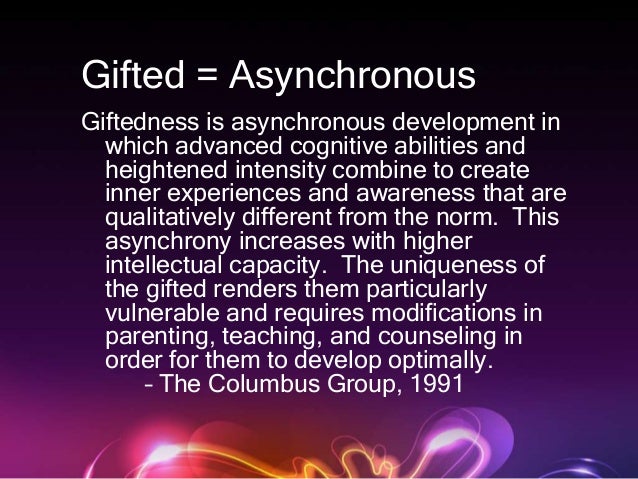 Gifted = Asynchronous

Giftedness is asynchronous development in which advanced cognitive abilities and heightened intensity combine to create inner experiences and awareness that are qualitatively different from the norm. This asynchrony increases with higher intellectual capacity. The uniqueness of the gifted renders them particularly vulnerable and requires modifications in parenting, teaching, and counseling in order for them to develop optimally.
- The Columbus Group, 1991